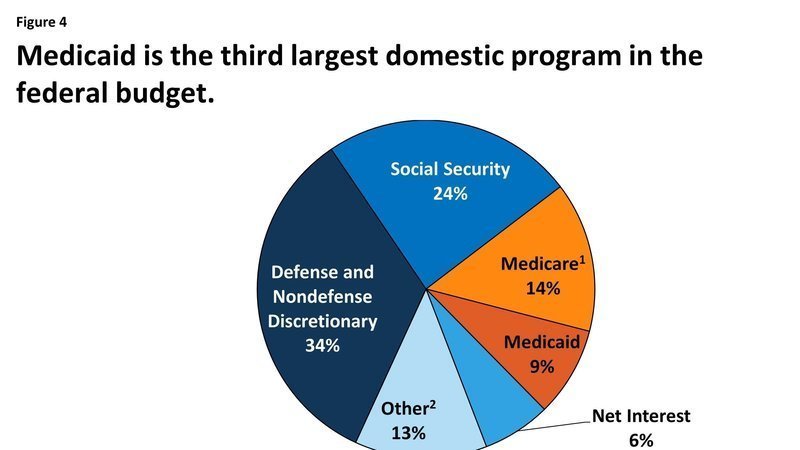 Figure 4

Medicaid is the third largest domestic program in the federal budget.

Social Security
24%

Medicare$^1$
14%

Medicaid
9%

Net Interest
6%

Other$^2$
13%

Defense and Nondefense Discretionary
34%